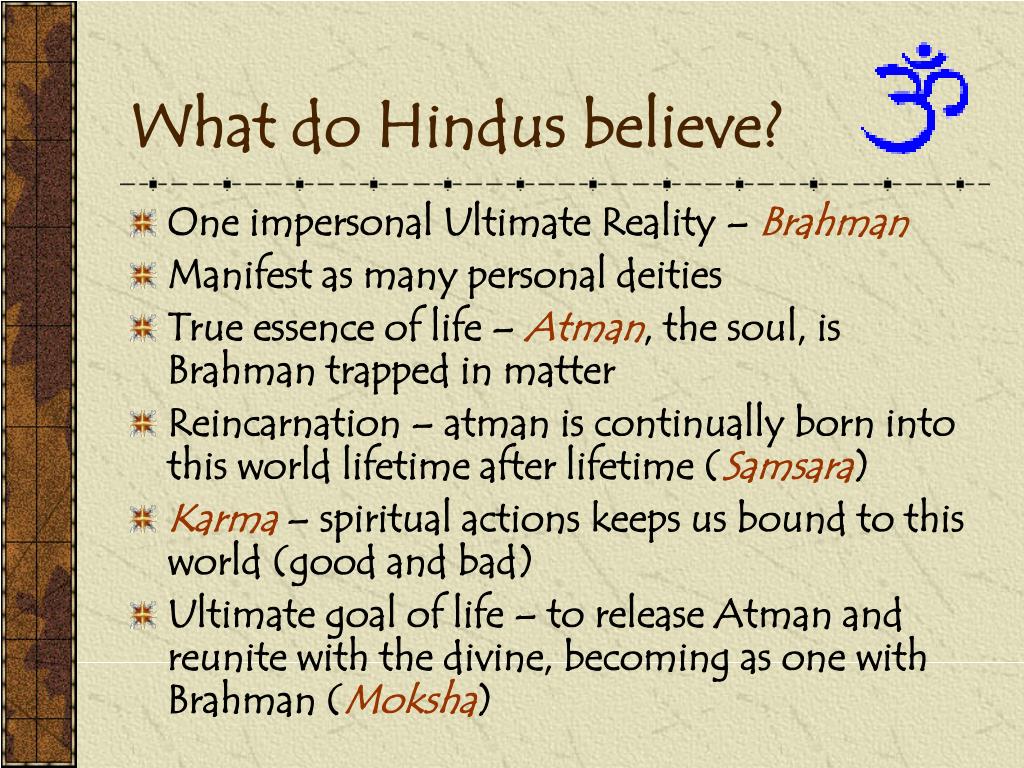 What do Hindus believe?

One impersonal Ultimate Reality – Brahman

Manifest as many personal deities

True essence of life – Atman, the soul, is Brahman trapped in matter

Reincarnation – atman is continually born into this world lifetime after lifetime (Samsara)

Karma – spiritual actions keeps us bound to this world (good and bad)

Ultimate goal of life – to release Atman and reunite with the divine, becoming as one with Brahman (Moksha)